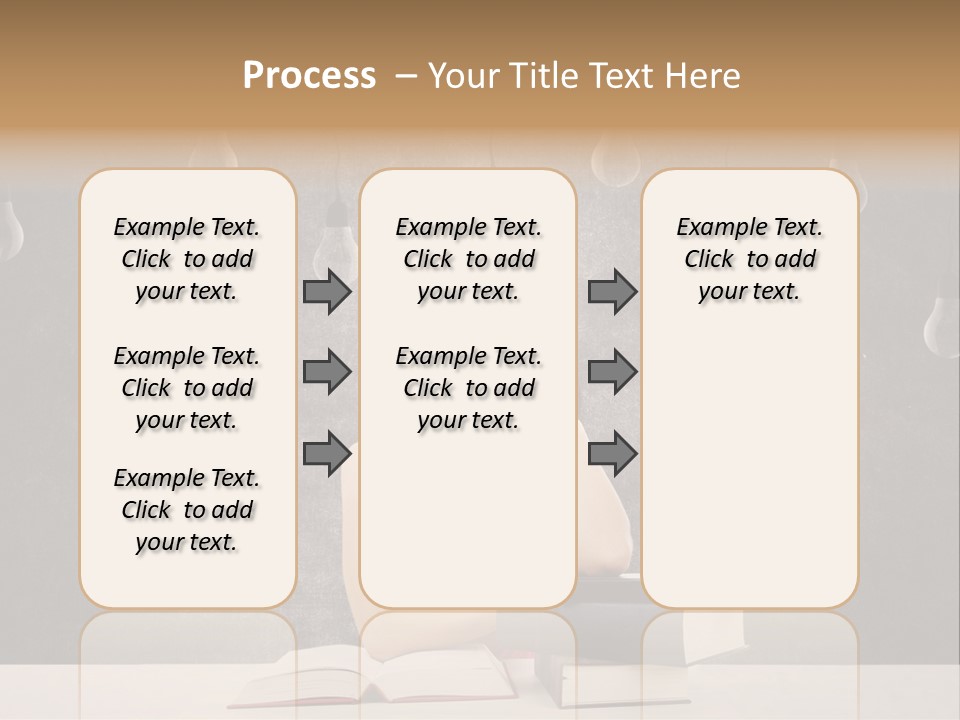 Process – Your Title Text Here

Example Text. Click to add your text.

Example Text. Click to add your text.

Example Text. Click to add your text.

Example Text. Click to add your text.

Example Text. Click to add your text.

Example Text. Click to add your text.